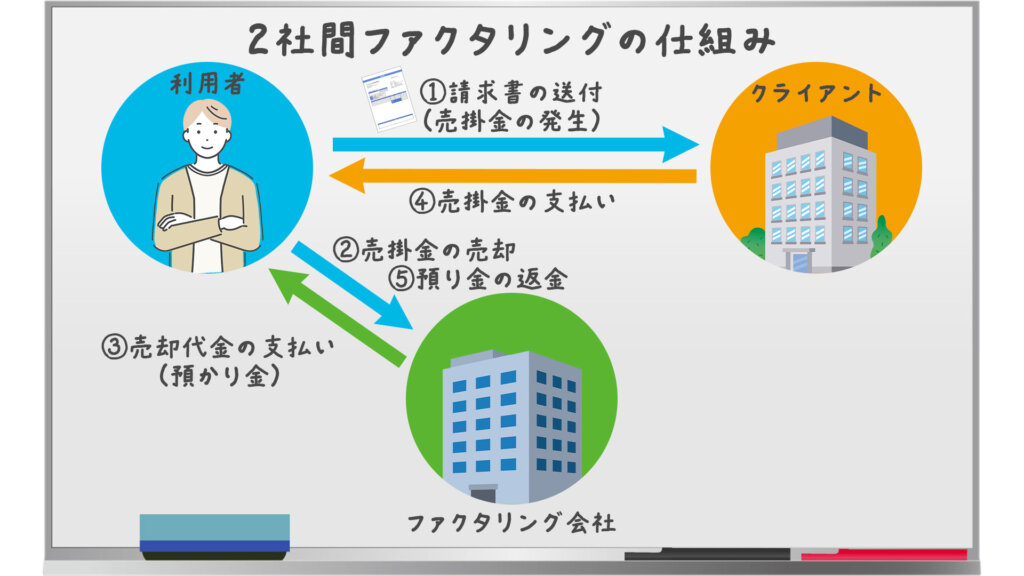 2社間ファクタリングの仕組み

利用者

①請求書の送付
(売掛金の発生)

クライアント

④売掛金の支払い

②売掛金の売却
⑤預り金の返金

③売却代金の支払い
(預かり金)

ファクタリング会社